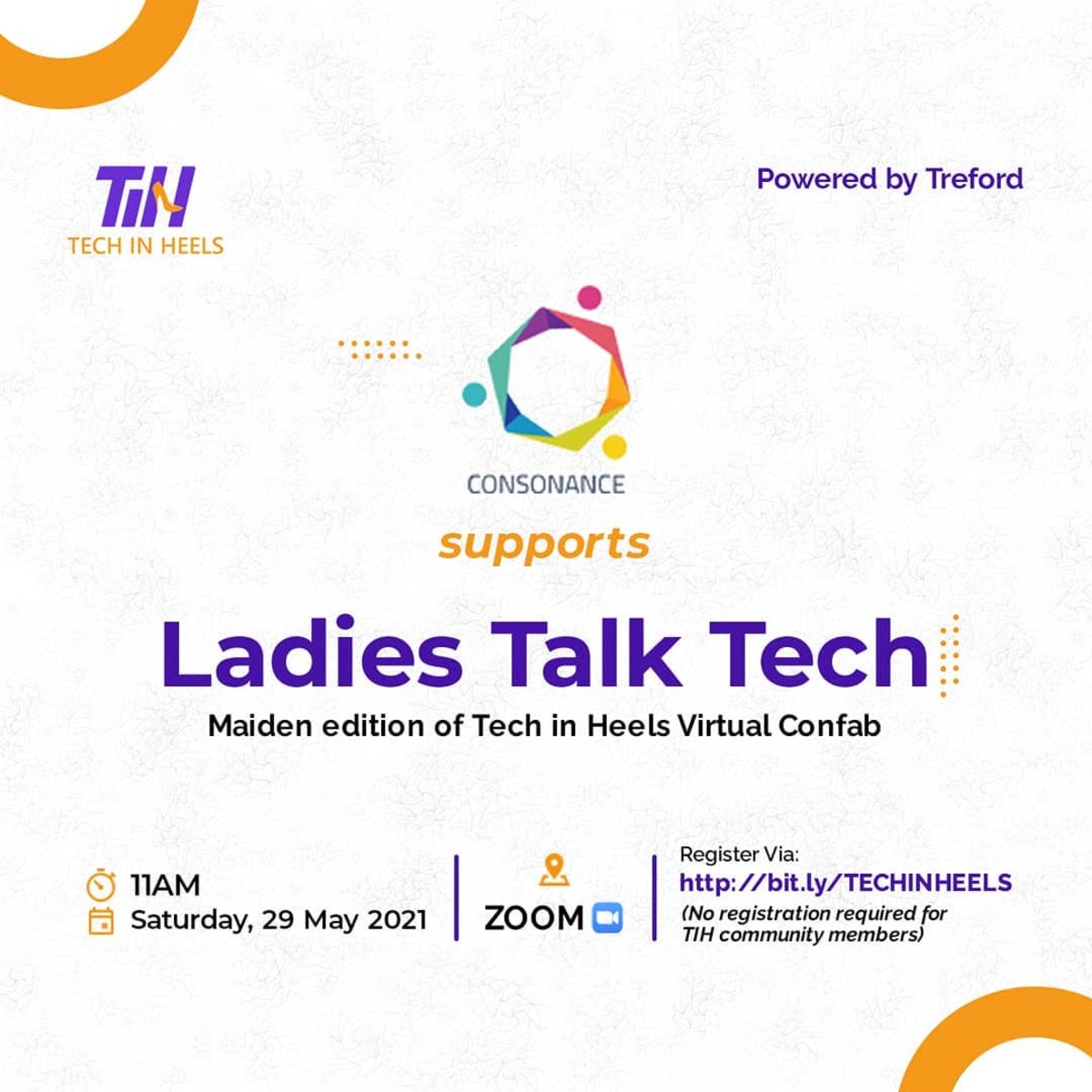 TiH
TECH IN HEELS

Powered by Treford

CONSONANCE

supports

Ladies Talk Tech

Maiden edition of Tech in Heels Virtual Confab

11AM
Saturday, 29 May 2021

ZOOM

Register Via:
http://bit.ly/TECHINHEELS
(No registration required for TIH community members)